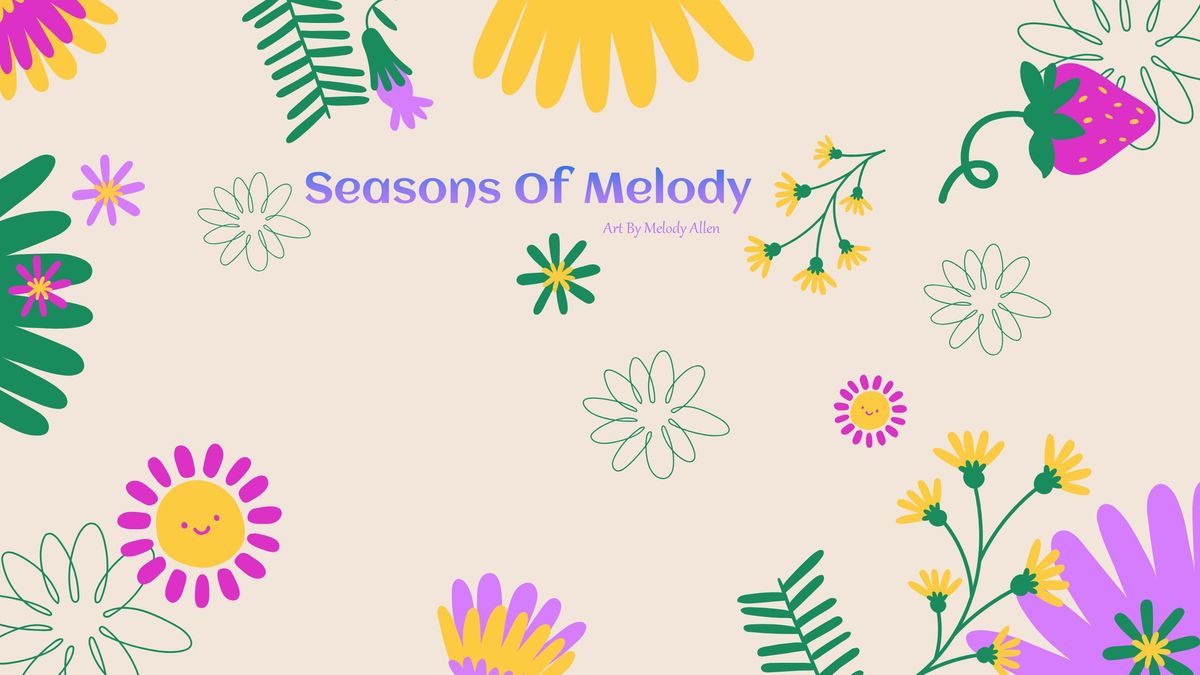 Seasons Of Melody

Art By Melody Allen